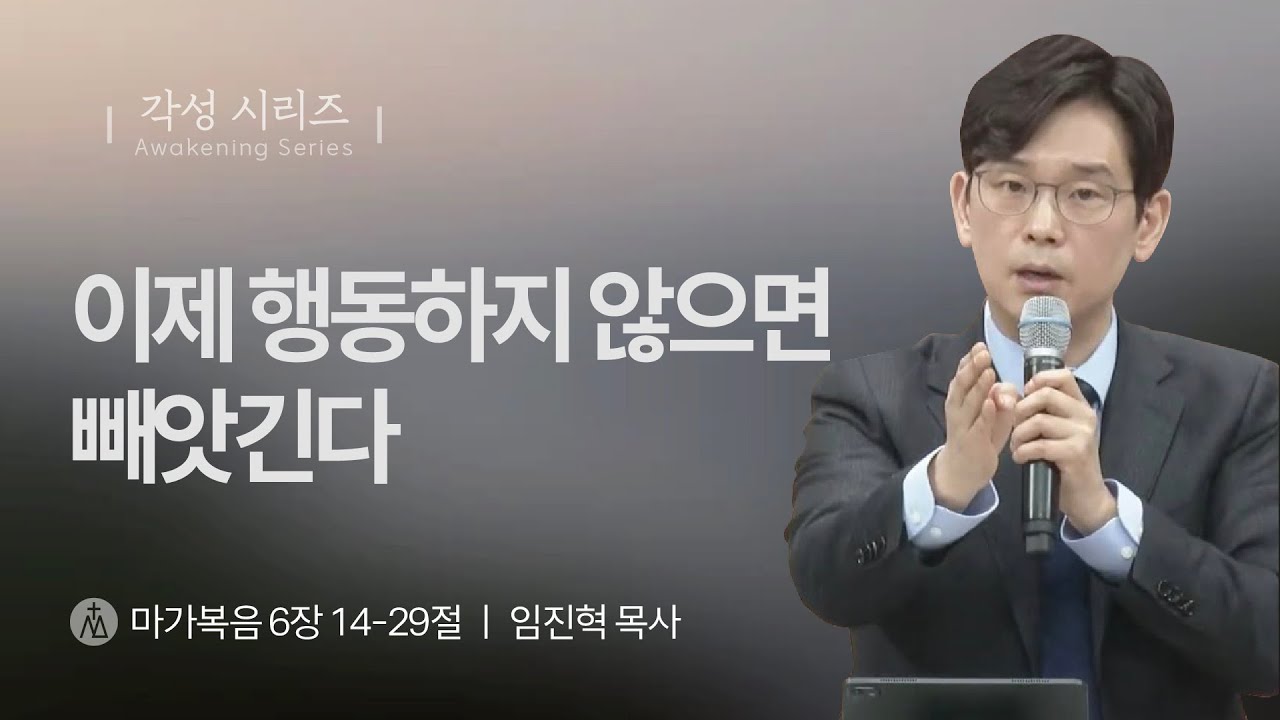 각성 시리즈
Awakening Series

이제 행동하지 않으면 빼앗긴다

마가복음 6장 14-29절 | 임진혁 목사